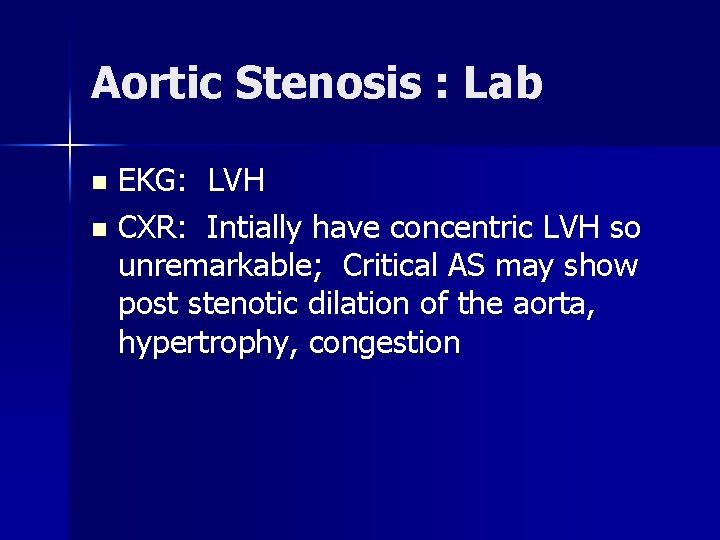 Aortic Stenosis : Lab

- EKG: LVH
- CXR: Intially have concentric LVH so unremarkable; Critical AS may show post stenotic dilation of the aorta, hypertrophy, congestion